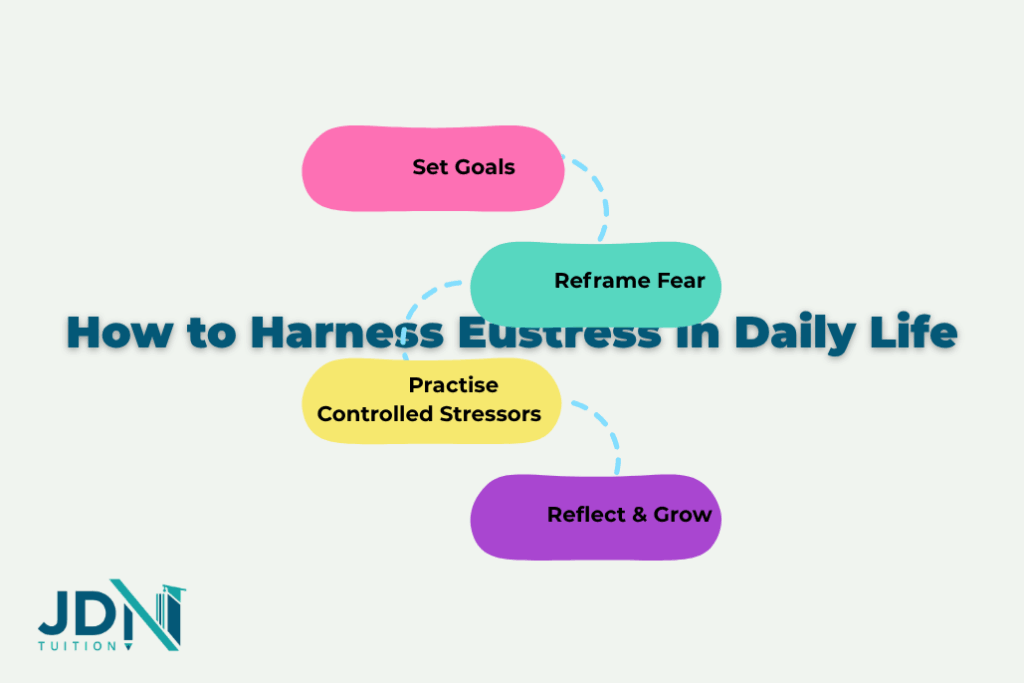 Set Goals

Reframe Fear

How to Harness Eustress in Daily Life

Practise Controlled Stressors

Reflect & Grow

JDN TUITION